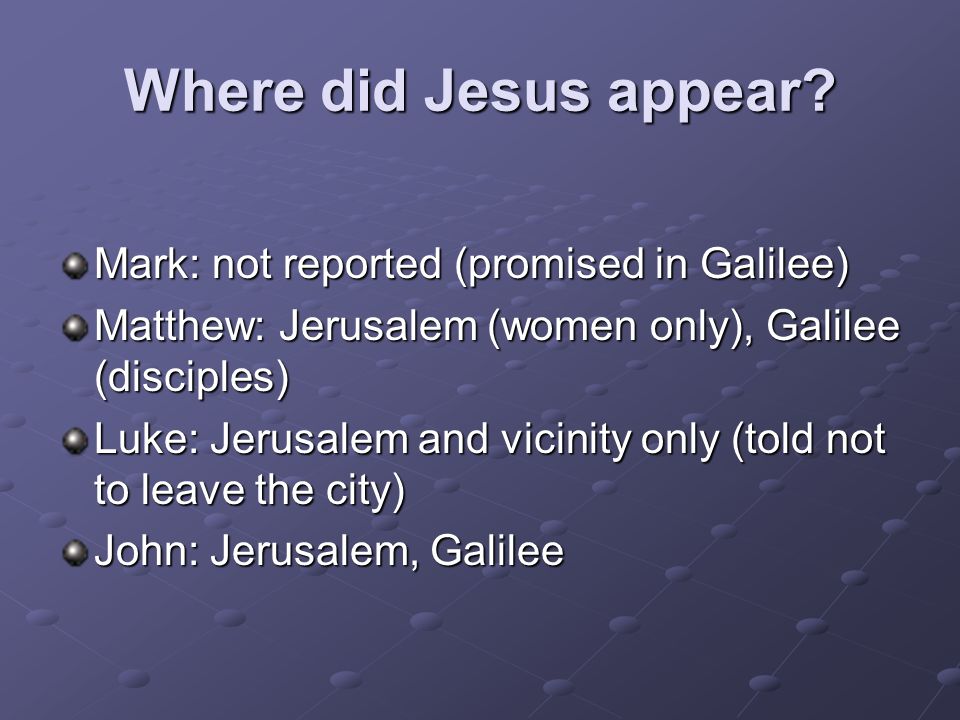 Where did Jesus appear?

Mark: not reported (promised in Galilee)

Matthew: Jerusalem (women only), Galilee (disciples)

Luke: Jerusalem and vicinity only (told not to leave the city)

John: Jerusalem, Galilee